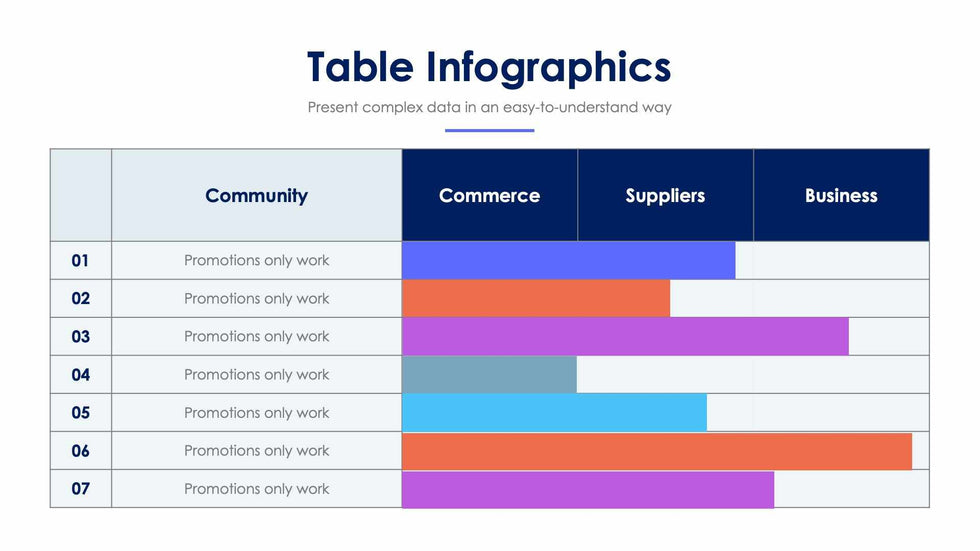 Table Infographics

Present complex data in an easy-to-understand way

| | Community | Commerce | Suppliers | Business |
|---|---|---|---|---|
| 01 | Promotions only work | | | |
| 02 | Promotions only work | | | |
| 03 | Promotions only work | | | |
| 04 | Promotions only work | | | |
| 05 | Promotions only work | | | |
| 06 | Promotions only work | | | |
| 07 | Promotions only work | | | |